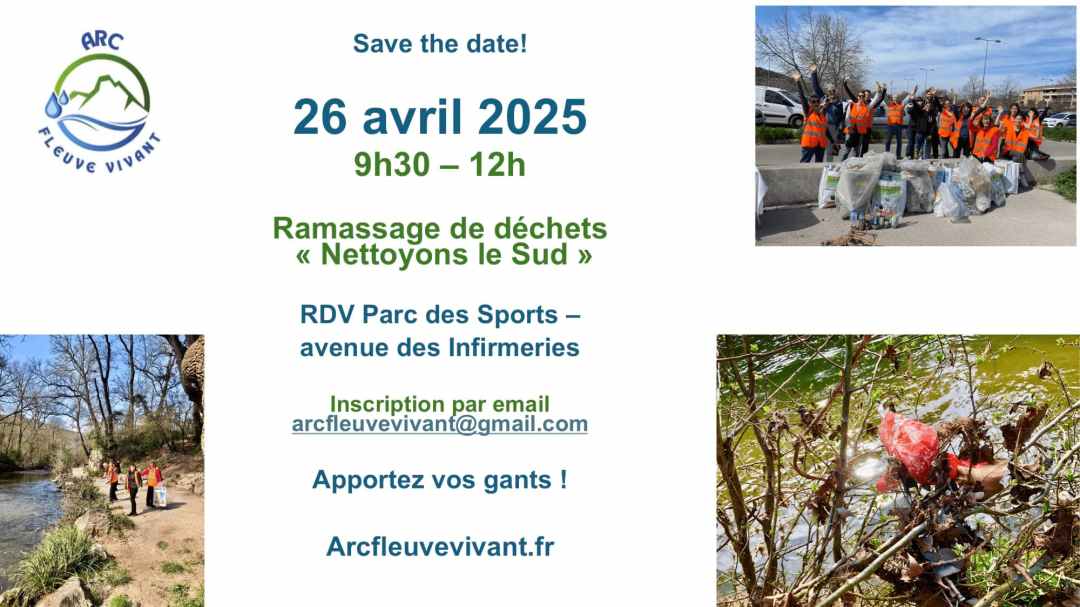 ARC
FLEUVE VIVANT

Save the date!

26 avril 2025
9h30 – 12h

Ramassage de déchets
« Nettoyons le Sud »

RDV Parc des Sports – avenue des Infirmeries

Inscription par email
arcfleuvevivant@gmail.com

Apportez vos gants !

Arcfleuvevivant.fr